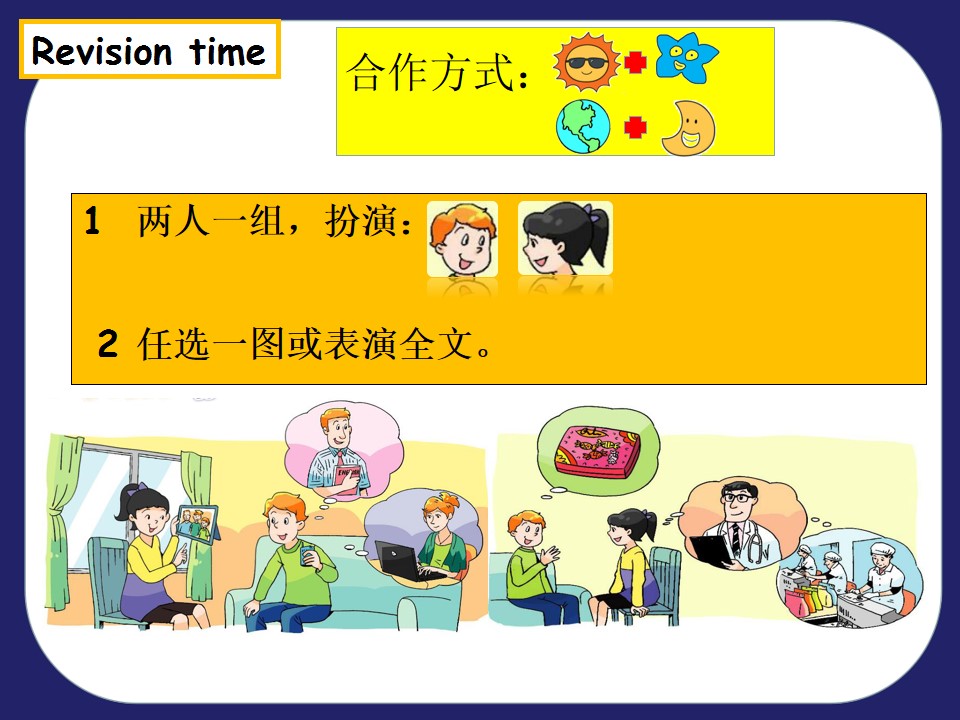 Revision time

合作方式：

1 两人一组，扮演：

2 任选一图或表演全文。